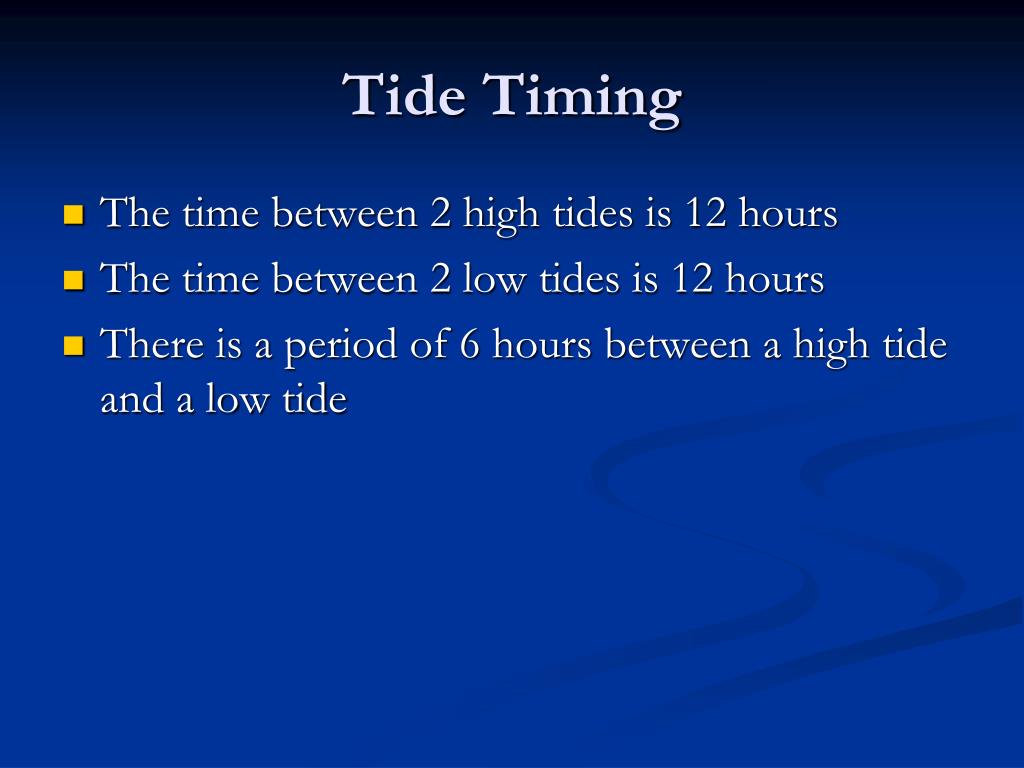 Tide Timing

The time between 2 high tides is 12 hours

The time between 2 low tides is 12 hours

There is a period of 6 hours between a high tide and a low tide